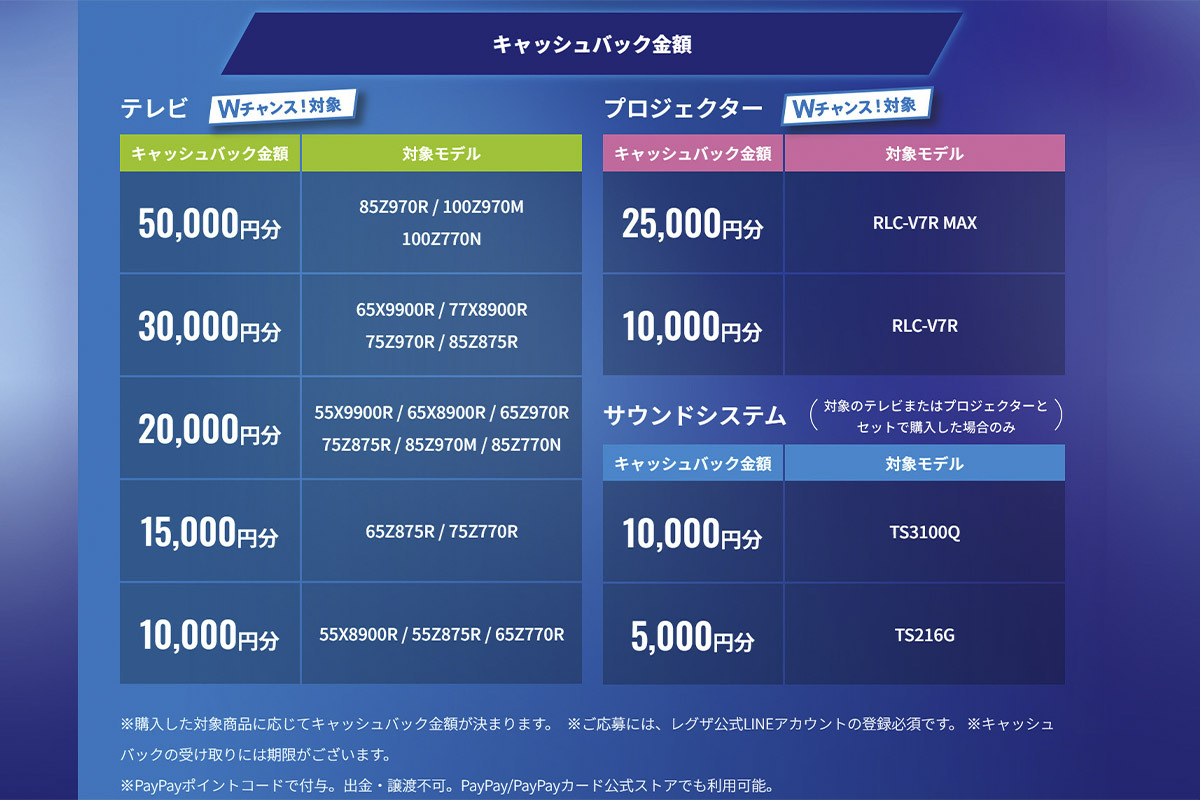 キャッシュバック金額

テレビ Wチャンス！対象

| キャッシュバック金額 | 対象モデル |
|---|---|
| 50,000円分 | 85Z970R / 100Z970M 100Z770N |
| 30,000円分 | 65X9900R / 77X8900R 75Z970R / 85Z875R |
| 20,000円分 | 55X9900R / 65X8900R / 65Z970R 75Z875R / 85Z970M / 85Z770N |
| 15,000円分 | 65Z875R / 75Z770R |
| 10,000円分 | 55X8900R / 55Z875R / 65Z770R |

プロジェクター Wチャンス！対象

| キャッシュバック金額 | 対象モデル |
|---|---|
| 25,000円分 | RLC-V7R MAX |
| 10,000円分 | RLC-V7R |

サウンドシステム （対象のテレビまたはプロジェクターとセットで購入した場合のみ）

| キャッシュバック金額 | 対象モデル |
|---|---|
| 10,000円分 | TS3100Q |
| 5,000円分 | TS216G |

※購入した対象商品に応じてキャッシュバック金額が決まります。 ※ご応募には、レグザ公式LINEアカウントの登録必須です。 ※キャッシュバックの受け取りには期限がございます。

※PayPayポイントコードで付与。出金・譲渡不可。PayPay/PayPayカード公式ストアでも利用可能。